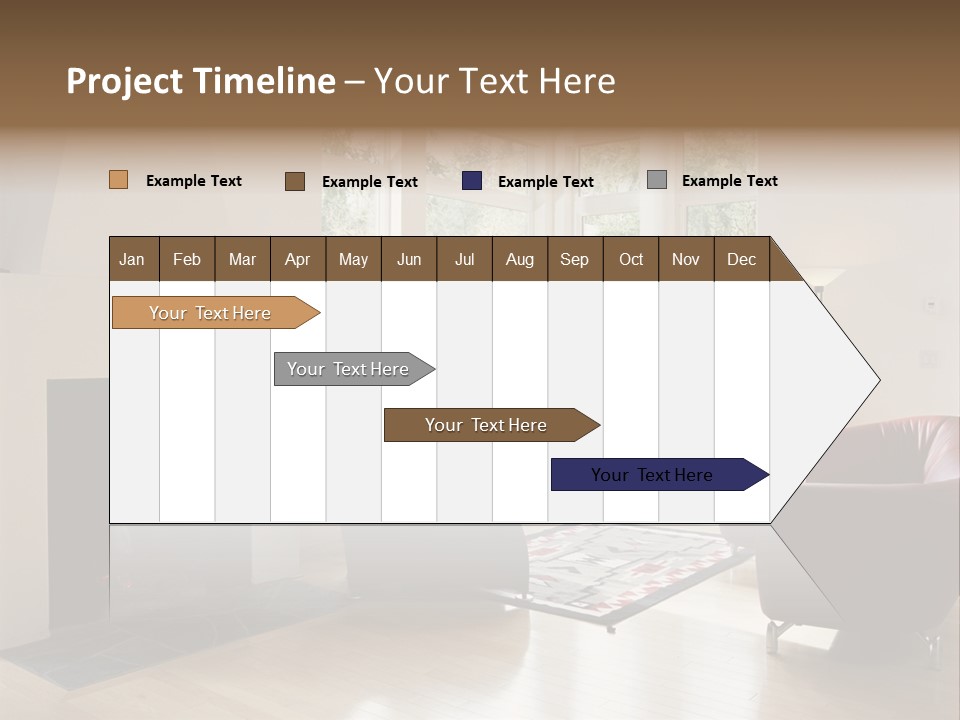 Project Timeline – Your Text Here

Example Text
Example Text
Example Text
Example Text

| Jan | Feb | Mar | Apr | May | Jun | Jul | Aug | Sep | Oct | Nov | Dec |
|---|---|---|---|---|---|---|---|---|---|---|---|

Your Text Here
Your Text Here
Your Text Here
Your Text Here